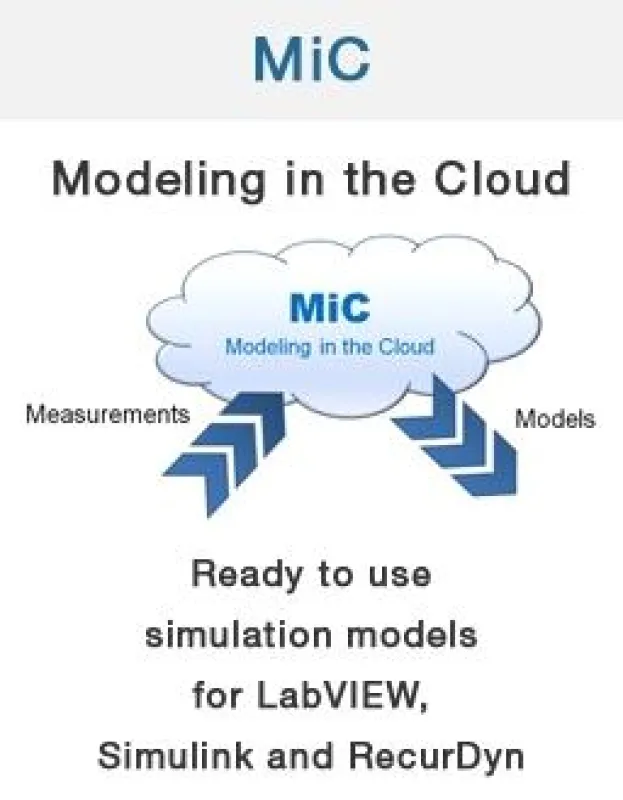 MiC

Modeling in the Cloud

MiC
Modeling in the Cloud

Measurements

Models

Ready to use
simulation models
for LabVIEW,
Simulink and RecurDyn